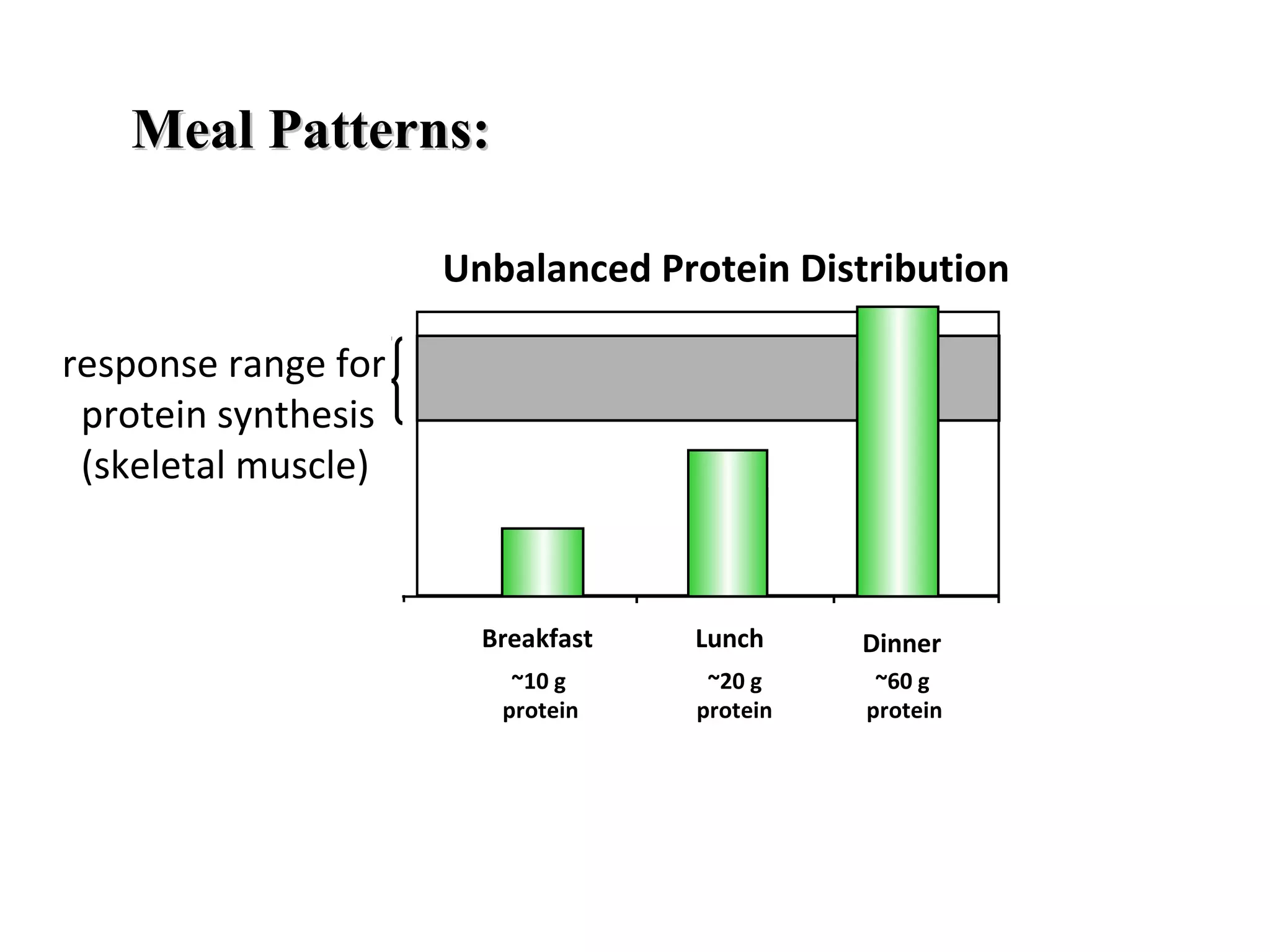 Meal Patterns:

Unbalanced Protein Distribution

response range for protein synthesis (skeletal muscle)

Breakfast
~10 g protein

Lunch
~20 g protein

Dinner
~60 g protein